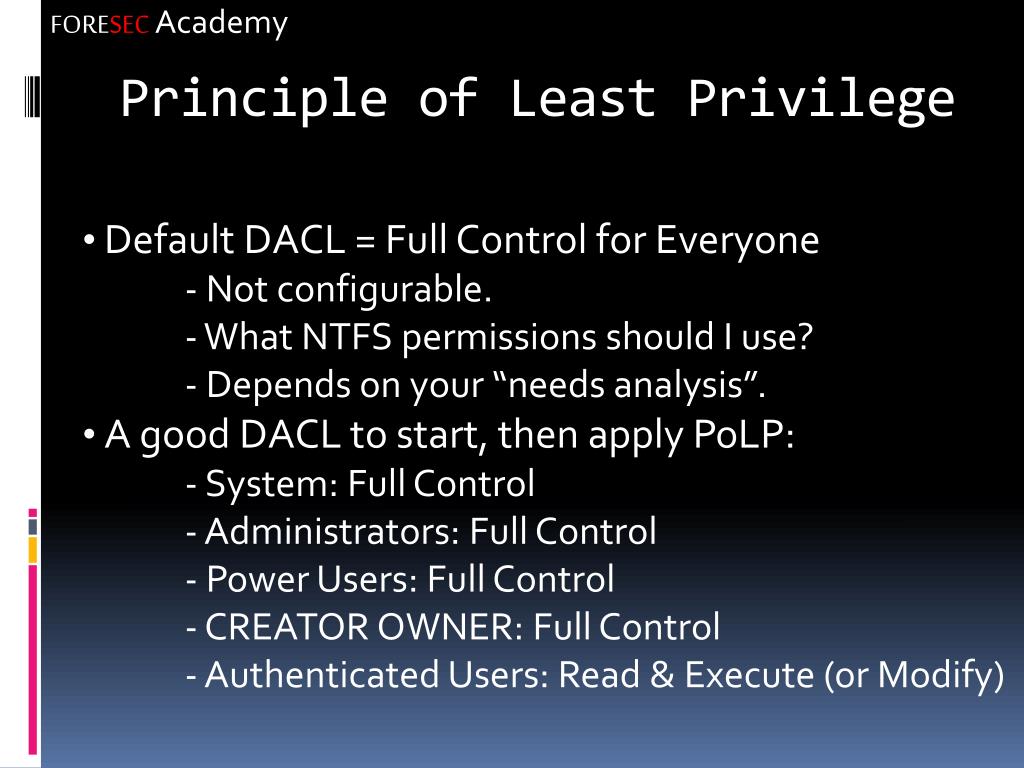 FORESEC Academy

Principle of Least Privilege

• Default DACL = Full Control for Everyone
- Not configurable.
- What NTFS permissions should I use?
- Depends on your “needs analysis”.
• A good DACL to start, then apply PoLP:
- System: Full Control
- Administrators: Full Control
- Power Users: Full Control
- CREATOR OWNER: Full Control
- Authenticated Users: Read & Execute (or Modify)